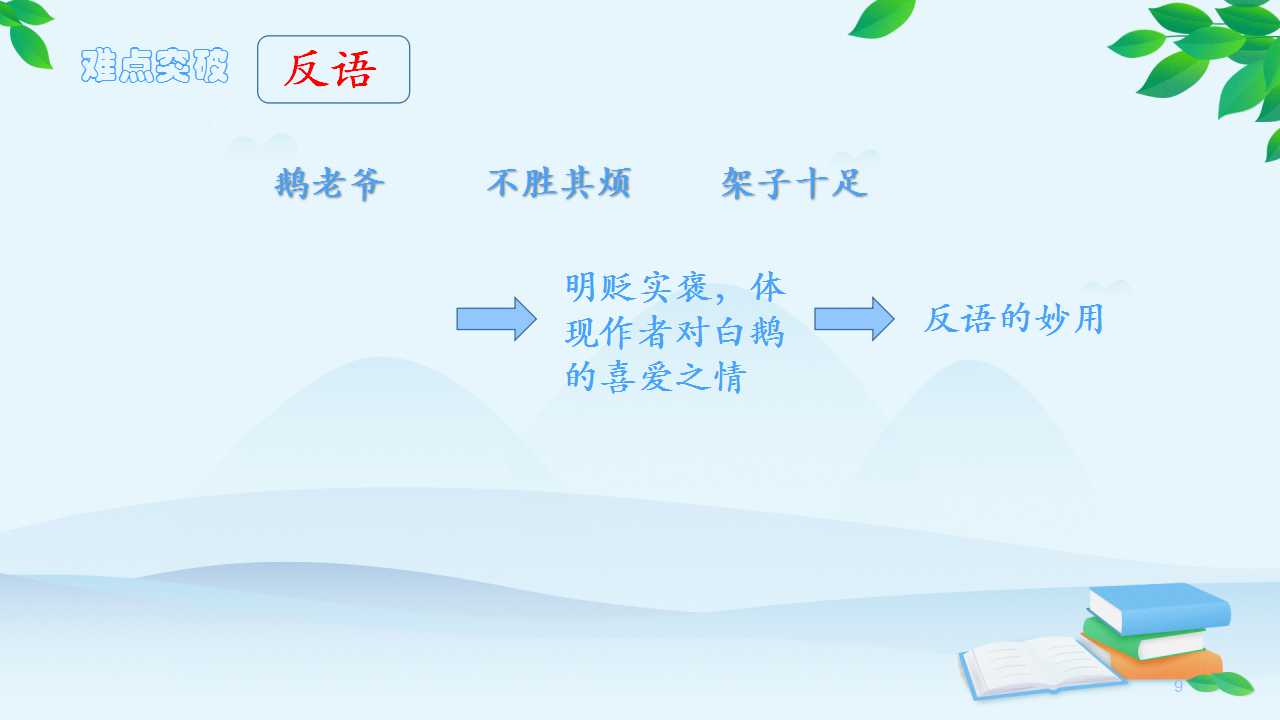 难点突破

反语

鹅老爷　不胜其烦　架子十足

明贬实褒，体现作者对白鹅的喜爱之情

反语的妙用

9